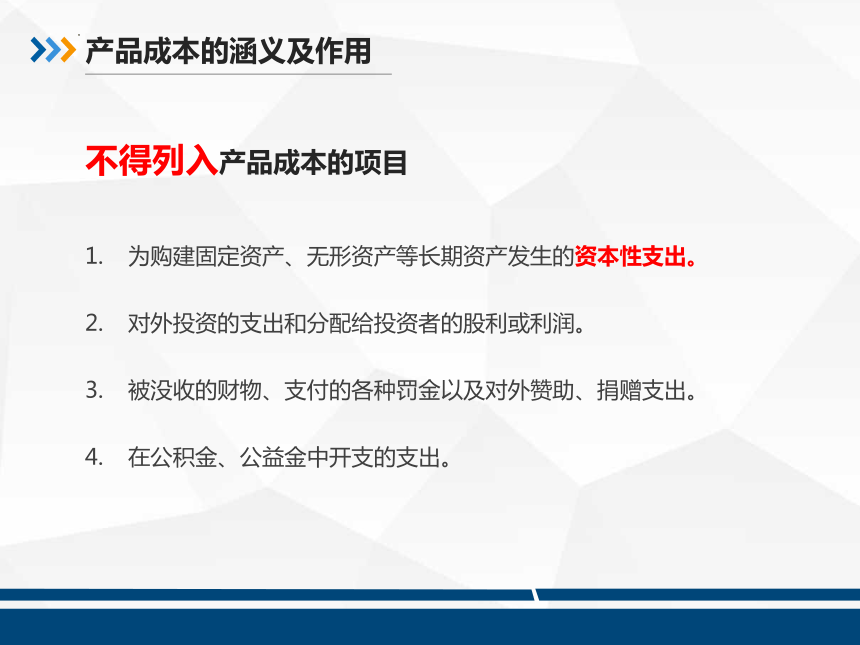 产品成本的涵义及作用

不得列入产品成本的项目

1. 为购建固定资产、无形资产等长期资产发生的资本性支出。

2. 对外投资的支出和分配给投资者的股利或利润。

3. 被没收的财物、支付的各种罚金以及对外赞助、捐赠支出。

4. 在公积金、公益金中开支的支出。